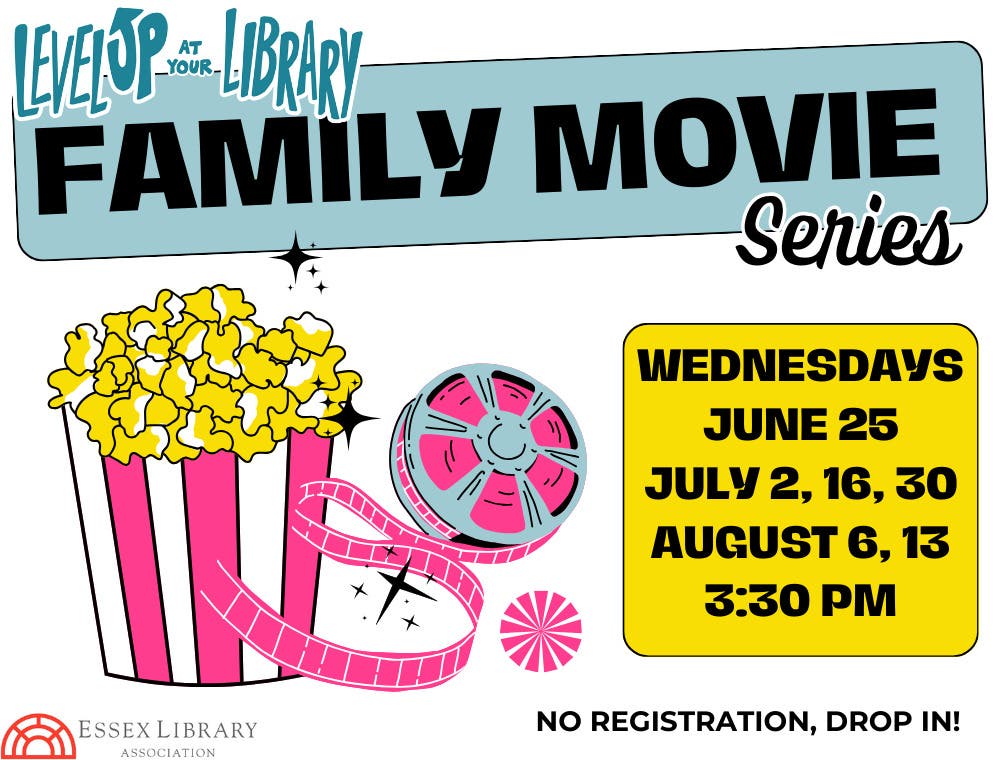 LEVEL UP AT YOUR LIBRARY

FAMILY MOVIE Series

WEDNESDAYS
JUNE 25
JULY 2, 16, 30
AUGUST 6, 13
3:30 PM

ESSEX LIBRARY ASSOCIATION

NO REGISTRATION, DROP IN!